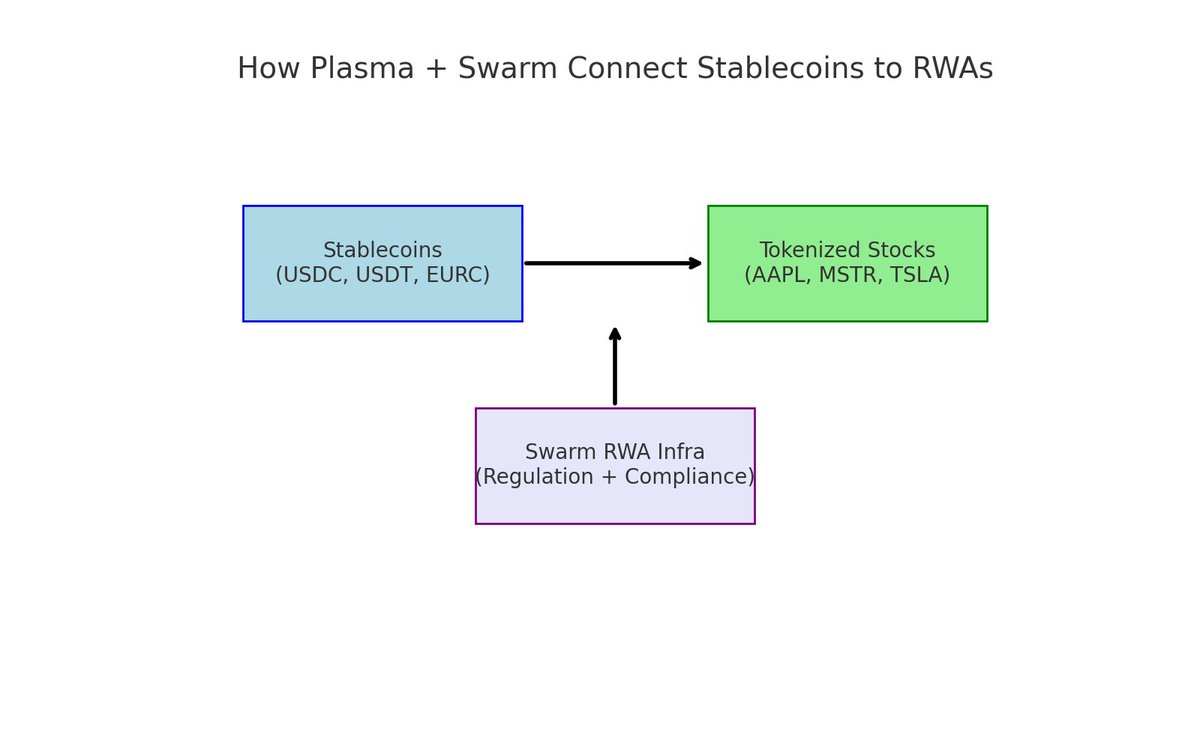 How Plasma + Swarm Connect Stablecoins to RWAs

Stablecoins
(USDC, USDT, EURC)

Tokenized Stocks
(AAPL, MSTR, TSLA)

Swarm RWA Infra
(Regulation + Compliance)